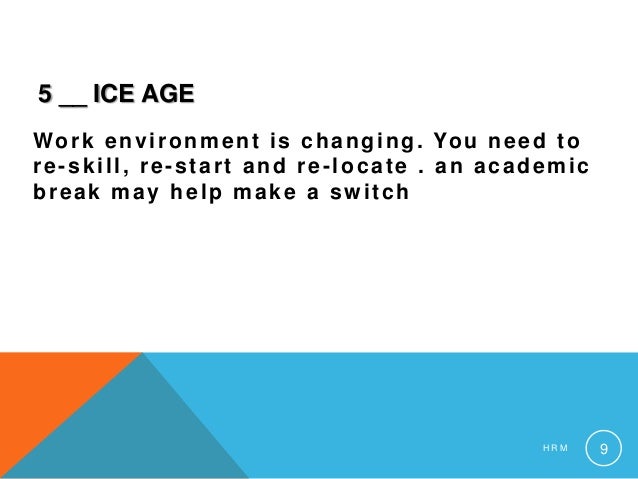 5 __ ICE AGE

Work environment is changing. You need to re-skill, re-start and re-locate . an academic break may help make a switch

HRM 9